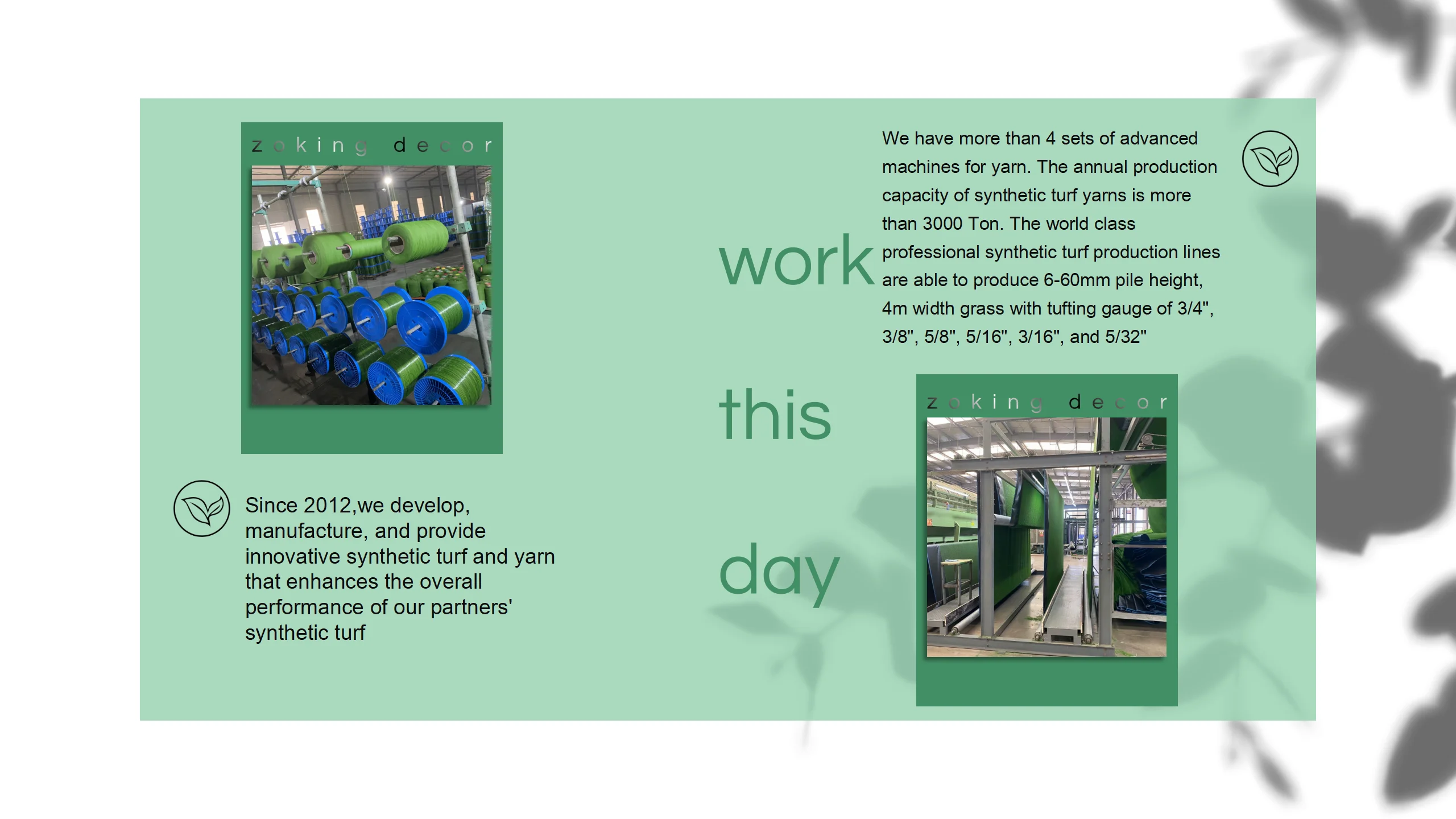 zoking decor

Since 2012,we develop, manufacture, and provide innovative synthetic turf and yarn that enhances the overall performance of our partners' synthetic turf

work

this

day

We have more than 4 sets of advanced machines for yarn. The annual production capacity of synthetic turf yarns is more than 3000 Ton. The world class professional synthetic turf production lines are able to produce 6-60mm pile height, 4m width grass with tufting gauge of 3/4", 3/8", 5/8", 5/16", 3/16", and 5/32"

zoking decor